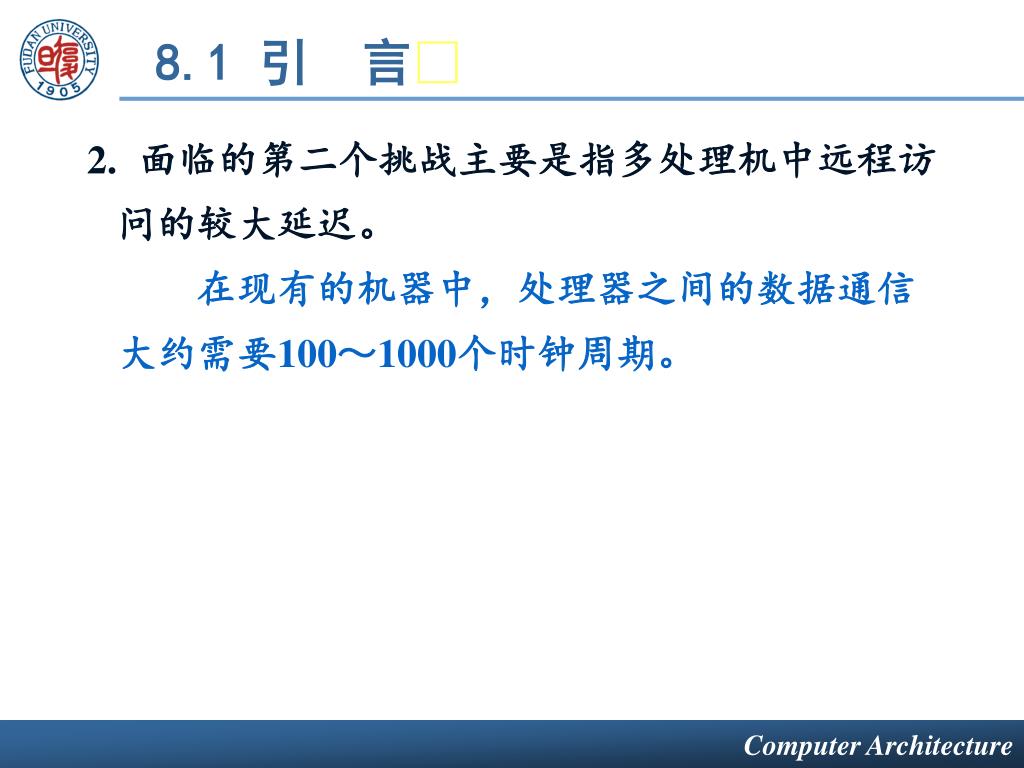 FUDAN UNIVERSITY
1905

8.1 引　言

2. 面临的第二个挑战主要是指多处理机中远程访问的较大延迟。

在现有的机器中，处理器之间的数据通信大约需要100～1000个时钟周期。

Computer Architecture